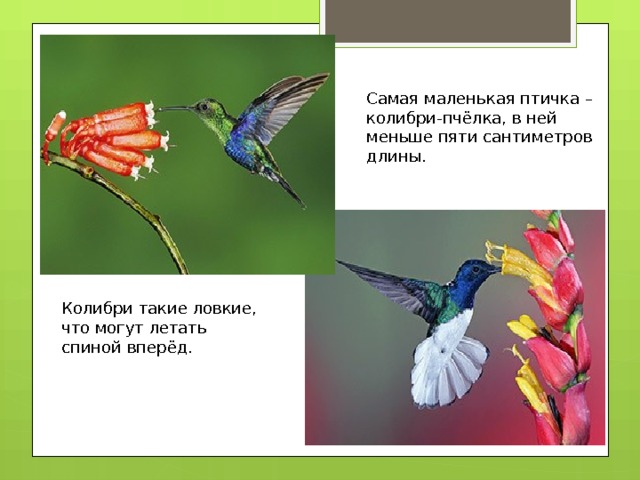 Самая маленькая птичка – колибри-пчёлка, в ней меньше пяти сантиметров длины.

Колибри такие ловкие, что могут летать спиной вперёд.